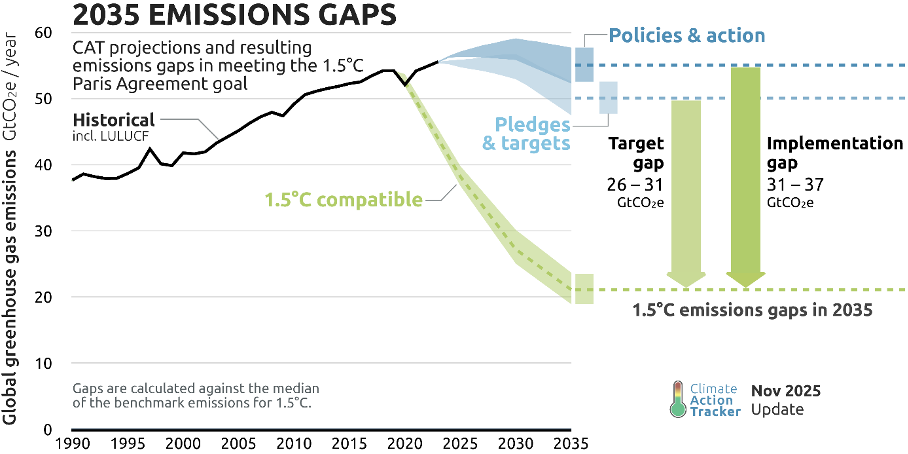 2035 EMISSIONS GAPS

CAT projections and resulting emissions gaps in meeting the 1.5°C Paris Agreement goal

Global greenhouse gas emissions GtCO₂e / year

60
50
40
30
20
10
0

Historical
incl. LULUCF

1.5°C compatible

Policies & action

Pledges & targets

Target gap
26 – 31
GtCO₂e

Implementation gap
31 – 37
GtCO₂e

1.5°C emissions gaps in 2035

Gaps are calculated against the median of the benchmark emissions for 1.5°C.

Climate Action Tracker

Nov 2025 Update

1990 1995 2000 2005 2010 2015 2020 2025 2030 2035